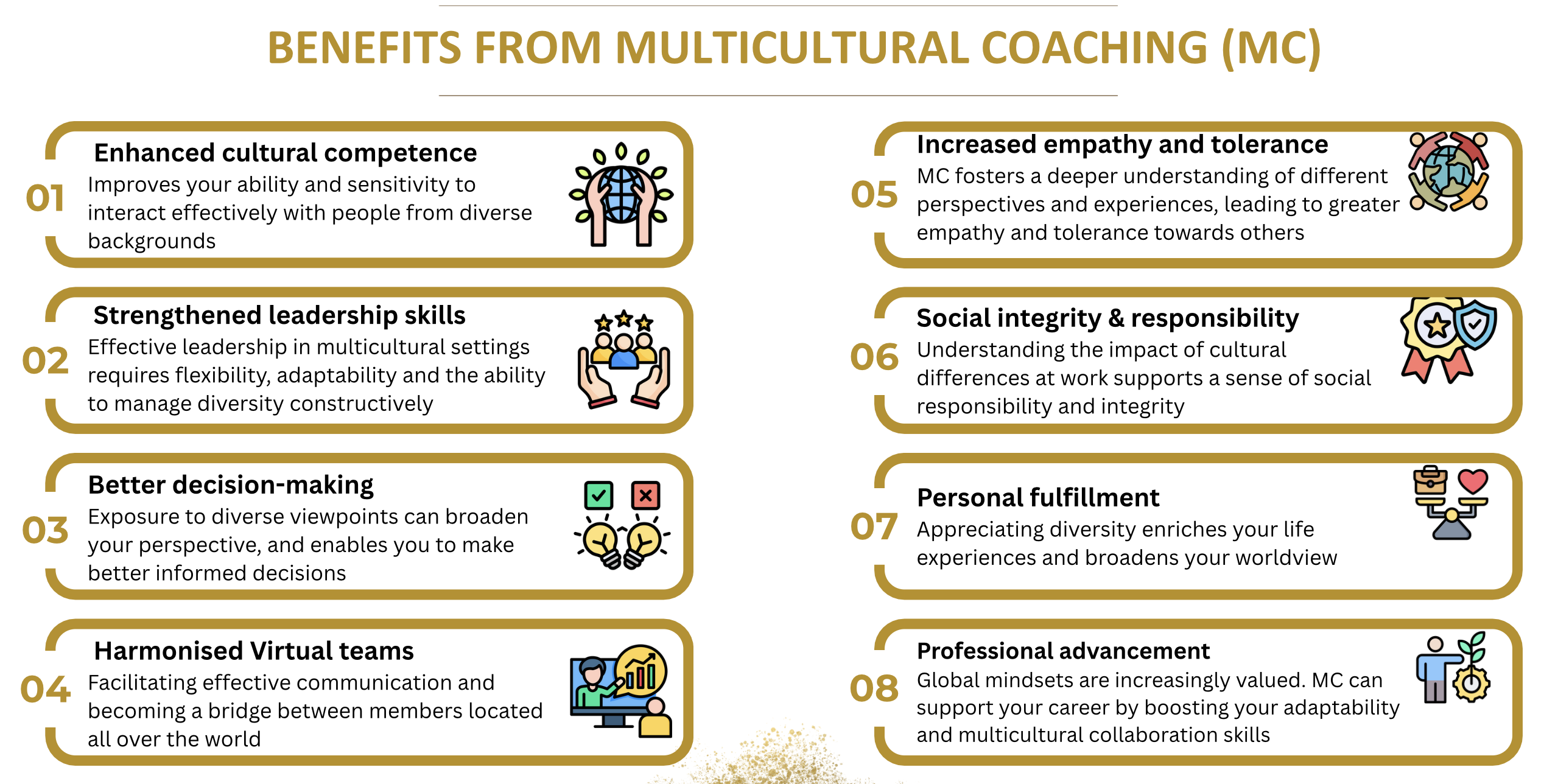 BENEFITS FROM MULTICULTURAL COACHING (MC)

01
Enhanced cultural competence
Improves your ability and sensitivity to interact effectively with people from diverse backgrounds

02
Strengthened leadership skills
Effective leadership in multicultural settings requires flexibility, adaptability and the ability to manage diversity constructively

03
Better decision-making
Exposure to diverse viewpoints can broaden your perspective, and enables you to make better informed decisions

04
Harmonised Virtual teams
Facilitating effective communication and becoming a bridge between members located all over the world

05
Increased empathy and tolerance
MC fosters a deeper understanding of different perspectives and experiences, leading to greater empathy and tolerance towards others

06
Social integrity & responsibility
Understanding the impact of cultural differences at work supports a sense of social responsibility and integrity

07
Personal fulfillment
Appreciating diversity enriches your life experiences and broadens your worldview

08
Professional advancement
Global mindsets are increasingly valued. MC can support your career by boosting your adaptability and multicultural collaboration skills